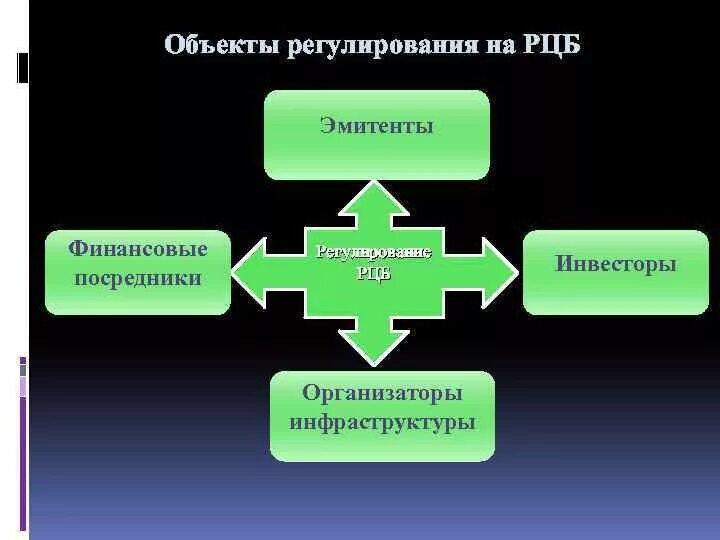 Объекты регулирования на РЦБ

Эмитенты

Финансовые посредники

Регулирование РЦБ

Инвесторы

Организаторы инфраструктуры